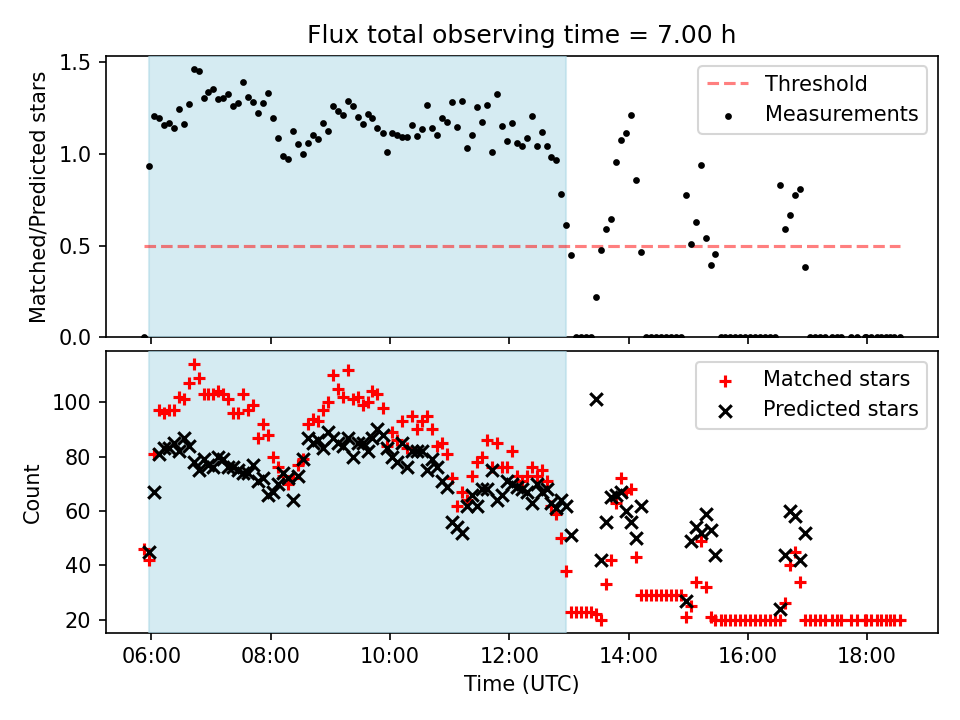 Flux total observing time = 7.00 h

Matched/Predicted stars

1.5
1.0
0.5
0.0

Threshold
Measurements

Count

100
80
60
40
20

Matched stars
Predicted stars

06:00
08:00
10:00
12:00
14:00
16:00
18:00

Time (UTC)